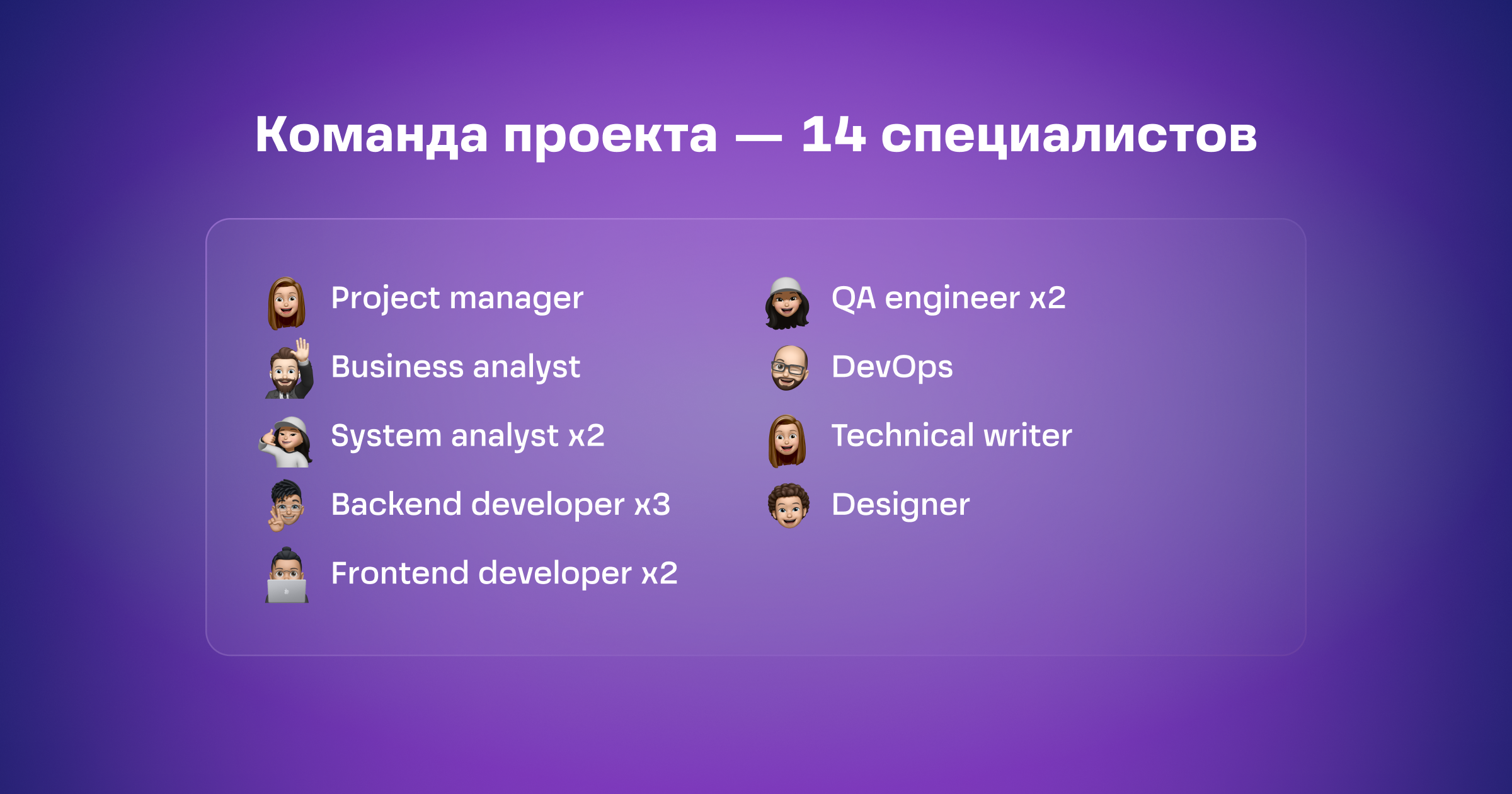 Команда проекта — 14 специалистов

Project manager
Business analyst
System analyst x2
Backend developer x3
Frontend developer x2

QA engineer x2
DevOps
Technical writer
Designer